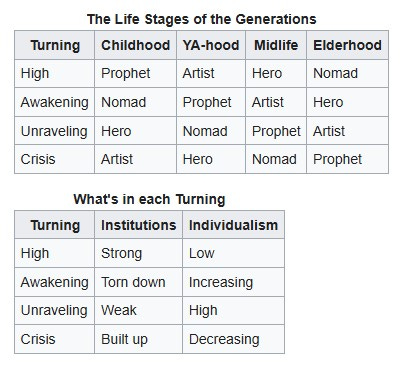 The Life Stages of the Generations

| Turning | Childhood | YA-hood | Midlife | Elderhood |
|---|---|---|---|---|
| High | Prophet | Artist | Hero | Nomad |
| Awakening | Nomad | Prophet | Artist | Hero |
| Unraveling | Hero | Nomad | Prophet | Artist |
| Crisis | Artist | Hero | Nomad | Prophet |

What's in each Turning

| Turning | Institutions | Individualism |
|---|---|---|
| High | Strong | Low |
| Awakening | Torn down | Increasing |
| Unraveling | Weak | High |
| Crisis | Built up | Decreasing |